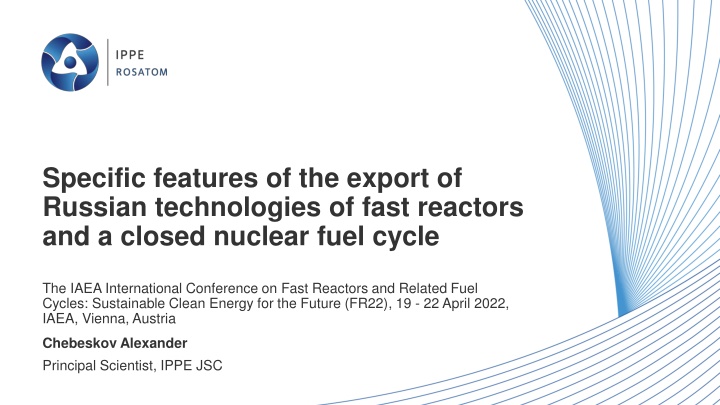 IPPE
ROSATOM

Specific features of the export of Russian technologies of fast reactors and a closed nuclear fuel cycle

The IAEA International Conference on Fast Reactors and Related Fuel Cycles: Sustainable Clean Energy for the Future (FR22), 19 - 22 April 2022, IAEA, Vienna, Austria

Chebeskov Alexander

Principal Scientist, IPPE JSC